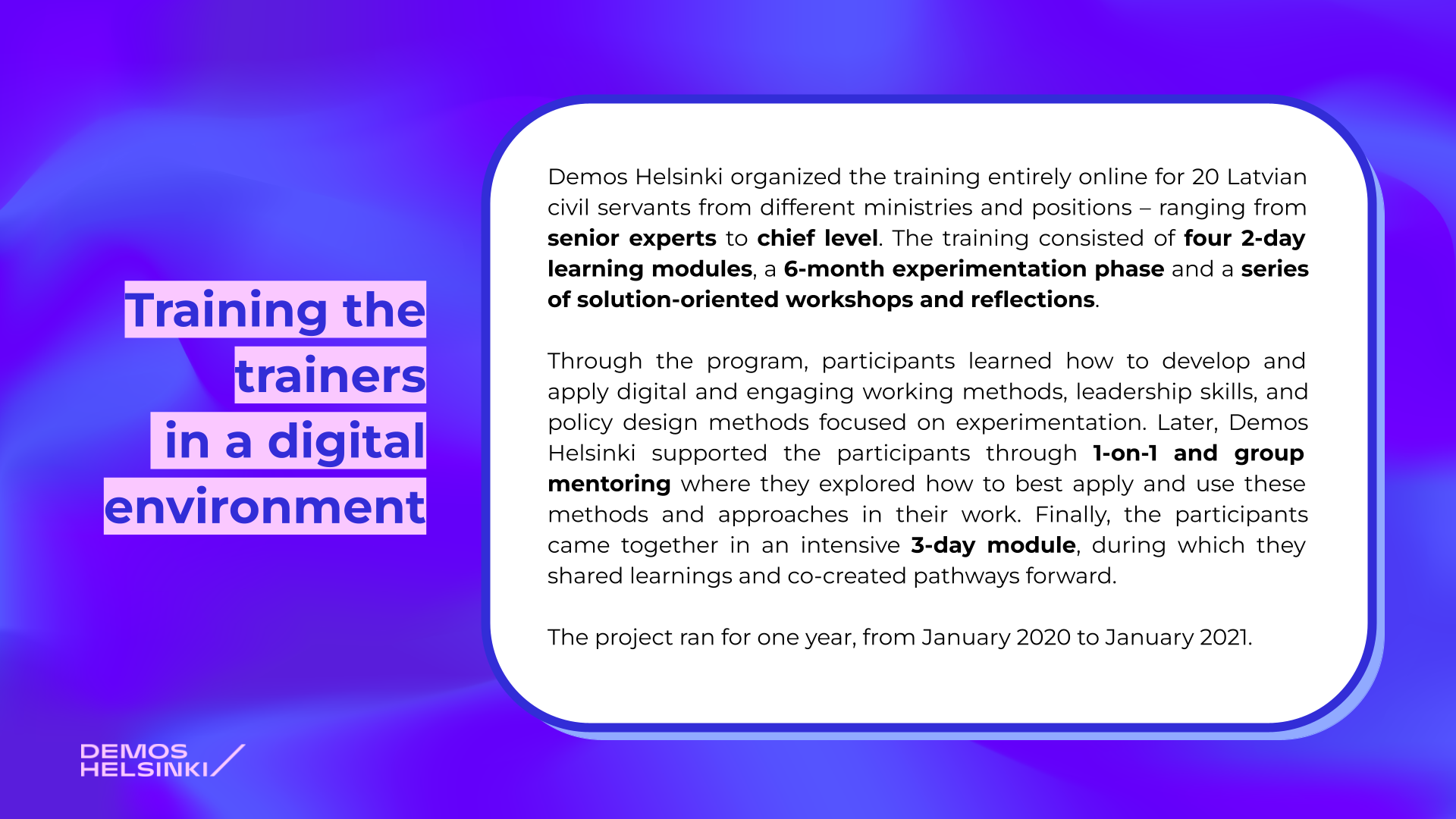 Training the trainers in a digital environment

Demos Helsinki organized the training entirely online for 20 Latvian civil servants from different ministries and positions – ranging from senior experts to chief level. The training consisted of four 2-day learning modules, a 6-month experimentation phase and a series of solution-oriented workshops and reflections.

Through the program, participants learned how to develop and apply digital and engaging working methods, leadership skills, and policy design methods focused on experimentation. Later, Demos Helsinki supported the participants through 1-on-1 and group mentoring where they explored how to best apply and use these methods and approaches in their work. Finally, the participants came together in an intensive 3-day module, during which they shared learnings and co-created pathways forward.

The project ran for one year, from January 2020 to January 2021.

DEMOS HELSINKI